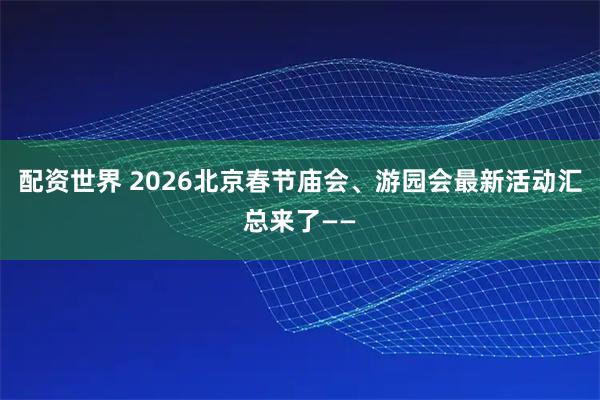 配资世界 2026北京春节庙会、游园会最新活动汇总来了——